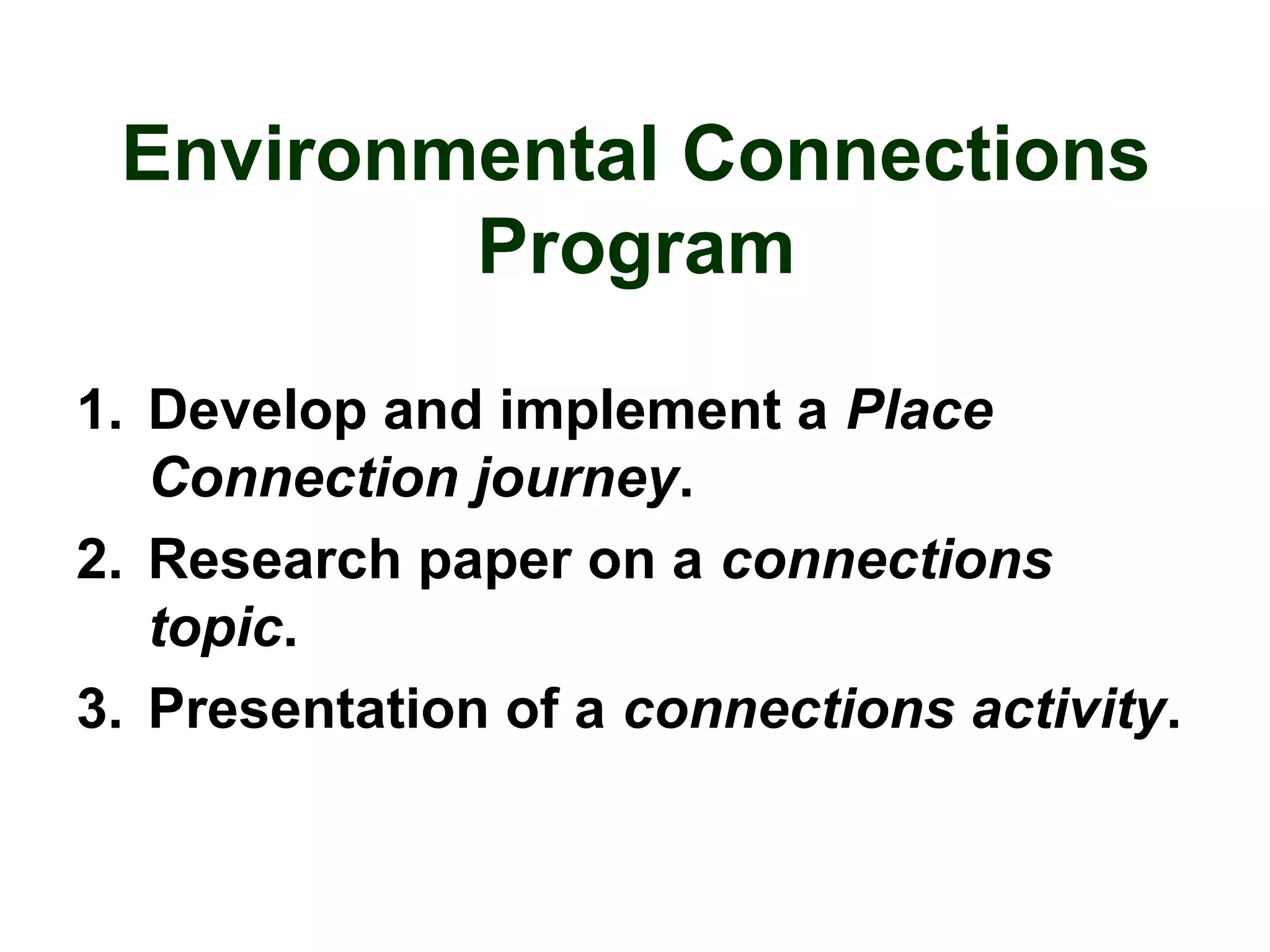 Environmental Connections Program

1. Develop and implement a Place Connection journey.
2. Research paper on a connections topic.
3. Presentation of a connections activity.